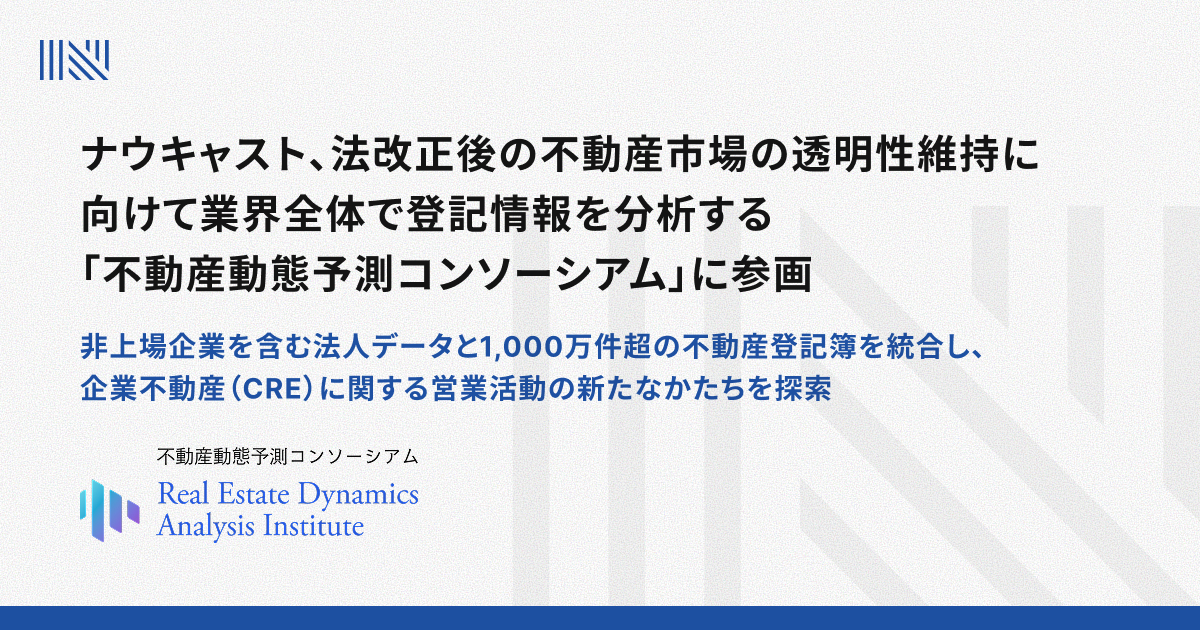 ナウキャスト、法改正後の不動産市場の透明性維持に向けて業界全体で登記情報を分析する「不動産動態予測コンソーシアム」に参画

非上場企業を含む法人データと1,000万件超の不動産登記簿を統合し、企業不動産（CRE）に関する営業活動の新たなかたちを探索

不動産動態予測コンソーシアム
Real Estate Dynamics Analysis Institute